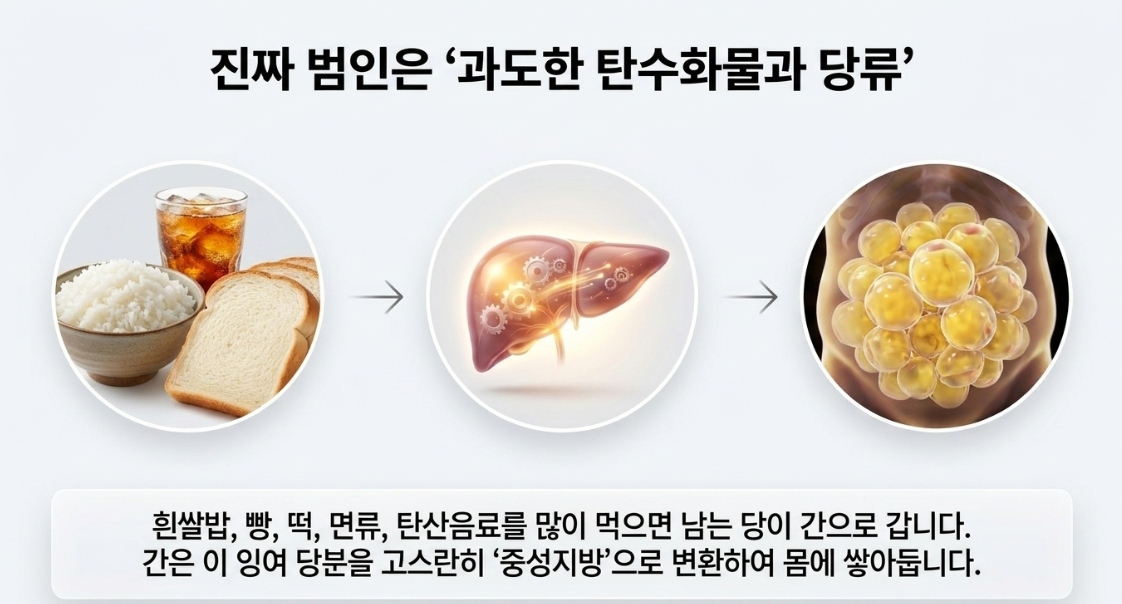 진짜 범인은 ‘과도한 탄수화물과 당류’

흰쌀밥, 빵, 떡, 면류, 탄산음료를 많이 먹으면 남는 당이 간으로 갑니다. 간은 이 잉여 당분을 고스란히 ‘중성지방’으로 변환하여 몸에 쌓아둡니다.